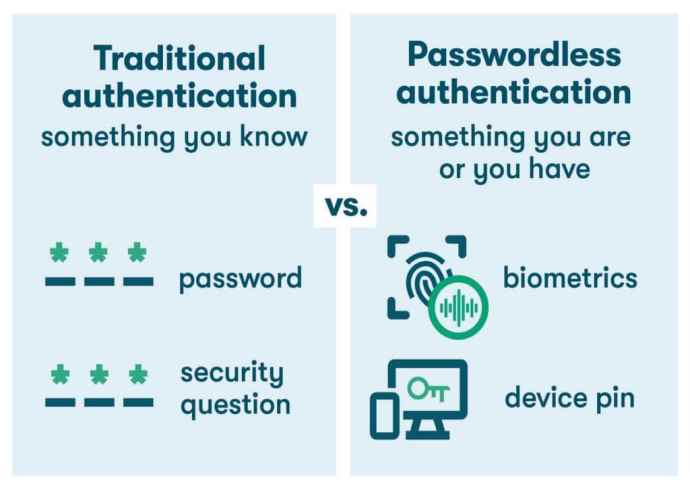 Traditional authentication
something you know

password

security question

vs.

Passwordless authentication
something you are or you have

biometrics

device pin